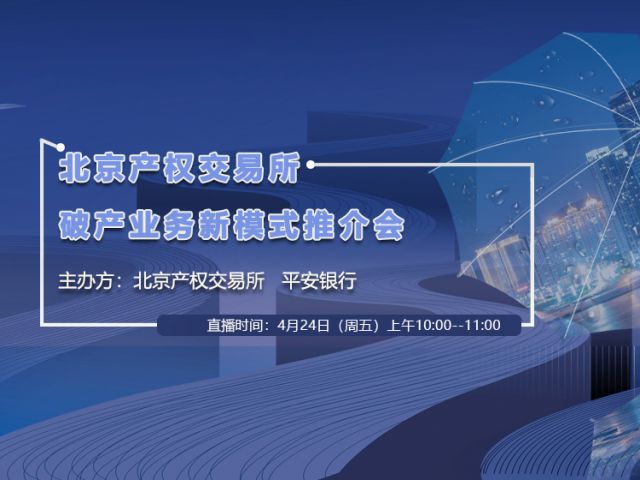 北京产权交易所
破产业务新模式推介会

主办方：北京产权交易所　平安银行

直播时间：4月24日（周五）上午10:00--11:00